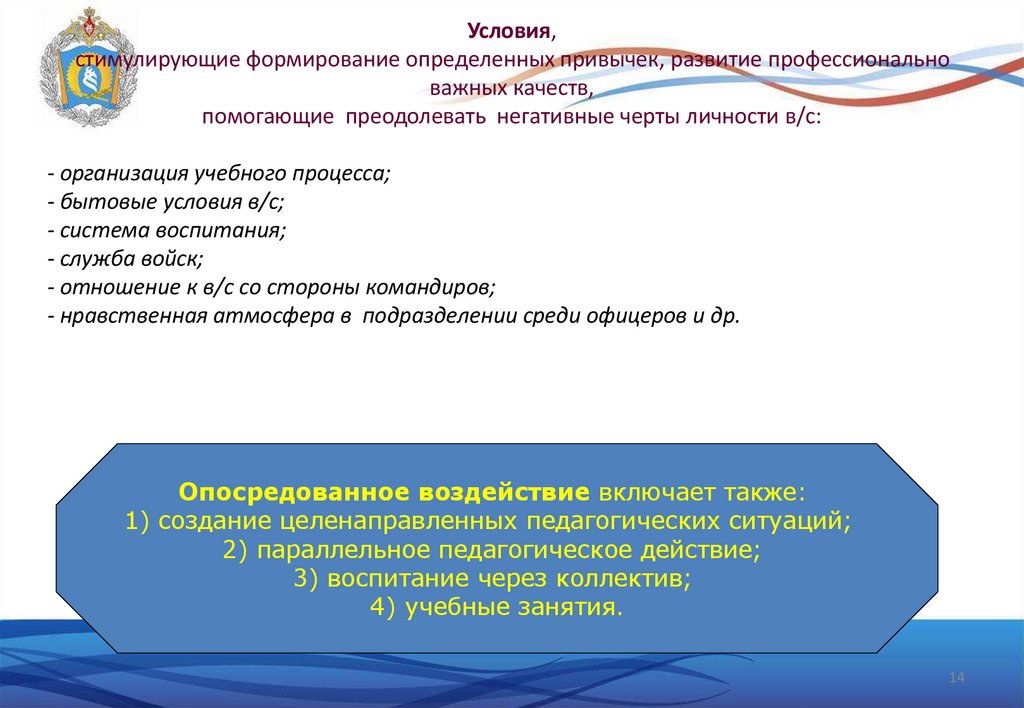 Условия,
стимулирующие формирование определенных привычек, развитие профессионально важных качеств,
помогающие преодолевать негативные черты личности в/с:

- организация учебного процесса;
- бытовые условия в/с;
- система воспитания;
- служба войск;
- отношение к в/с со стороны командиров;
- нравственная атмосфера в подразделении среди офицеров и др.

Опосредованное воздействие включает также:
1) создание целенаправленных педагогических ситуаций;
2) параллельное педагогическое действие;
3) воспитание через коллектив;
4) учебные занятия.

14